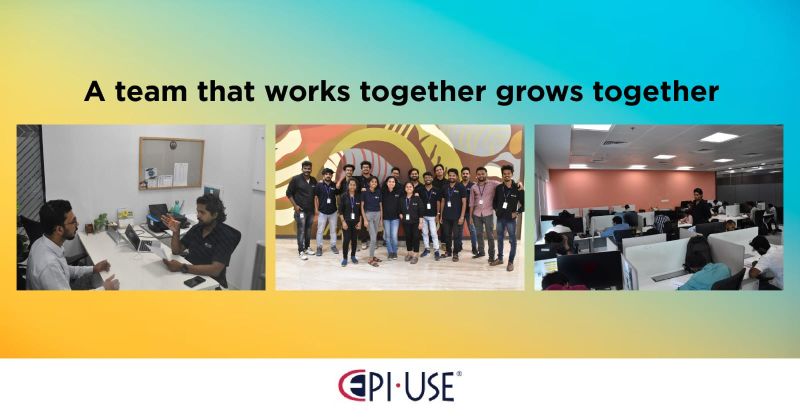 A team that works together grows together

EPI·USE®